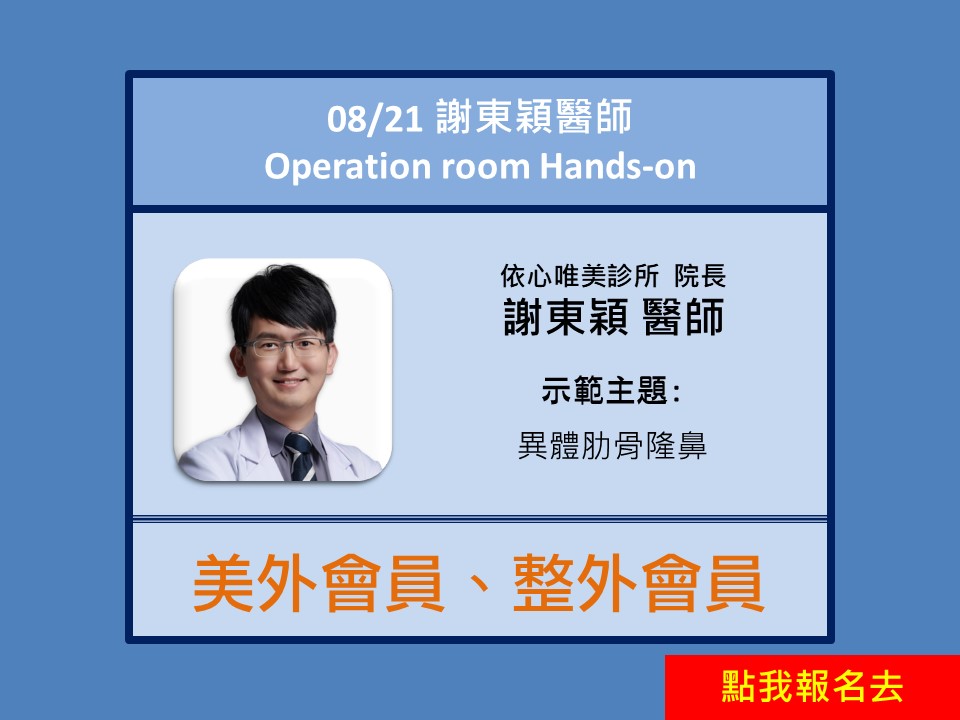 08/21 謝東穎醫師
Operation room Hands-on

依心唯美診所 院長
謝東穎 醫師

示範主題：
異體肋骨隆鼻

美外會員、整外會員

點我報名去